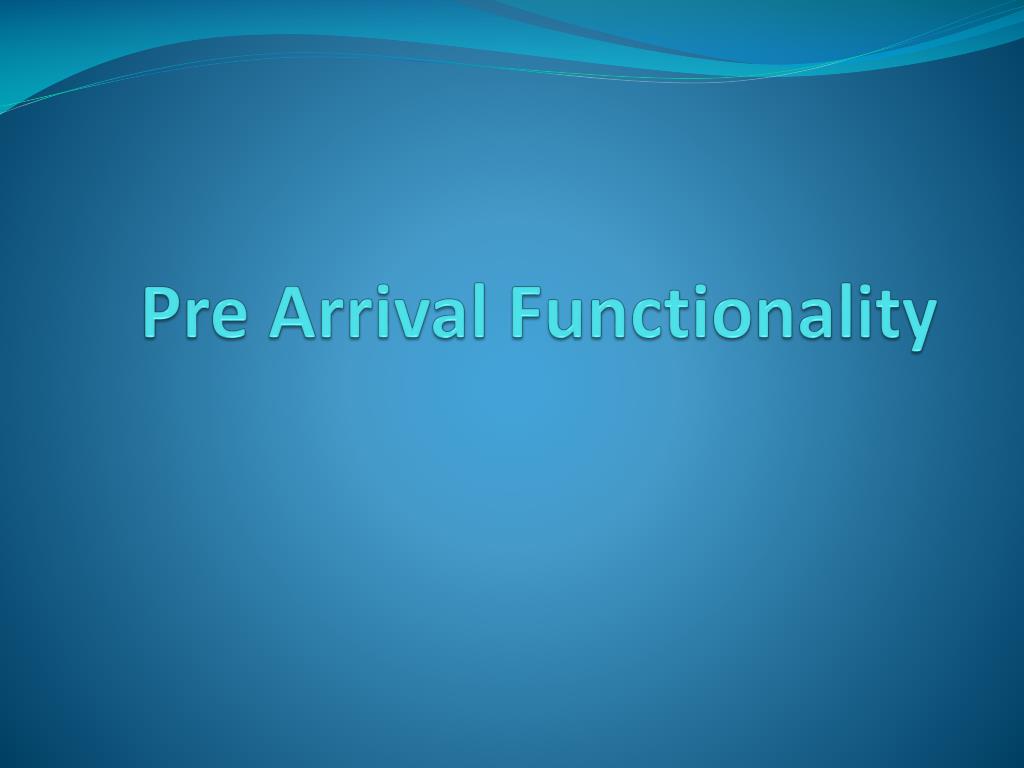 Pre Arrival Functionality